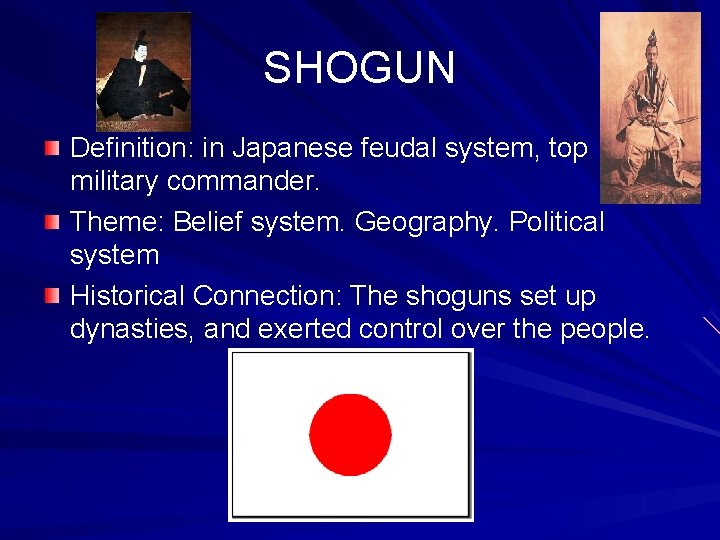 SHOGUN

Definition: in Japanese feudal system, top military commander.

Theme: Belief system. Geography. Political system

Historical Connection: The shoguns set up dynasties, and exerted control over the people.